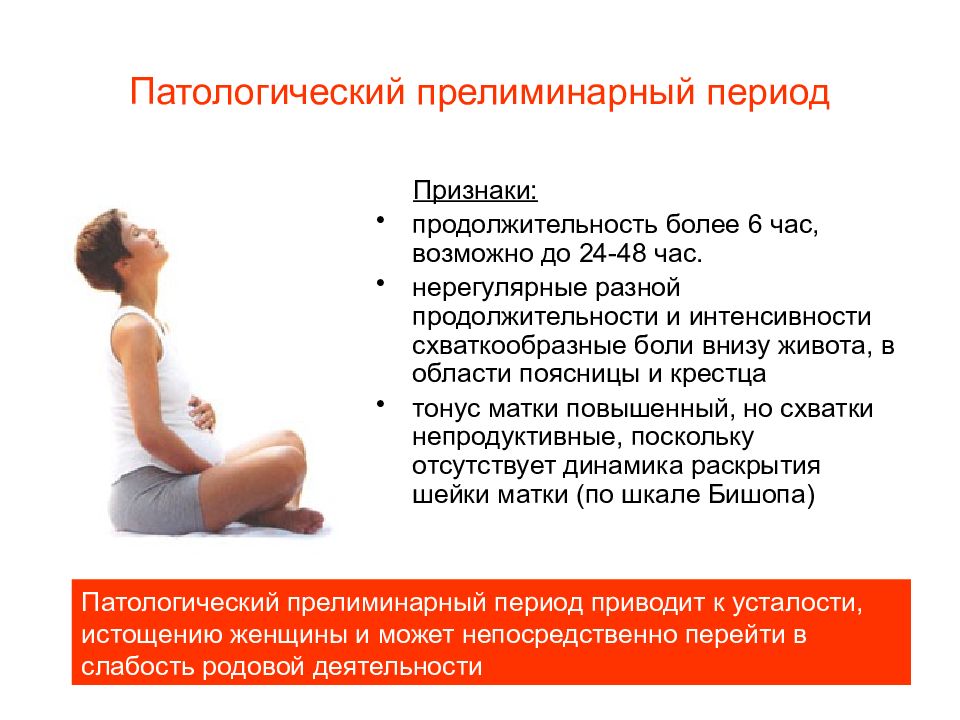 Патологический прелиминарный период

Признаки:

• продолжительность более 6 час, возможно до 24-48 час.
• нерегулярные разной продолжительности и интенсивности схваткообразные боли внизу живота, в области поясницы и крестца
• тонус матки повышенный, но схватки непродуктивные, поскольку отсутствует динамика раскрытия шейки матки (по шкале Бишопа)

Патологический прелиминарный период приводит к усталости, истощению женщины и может непосредственно перейти в слабость родовой деятельности